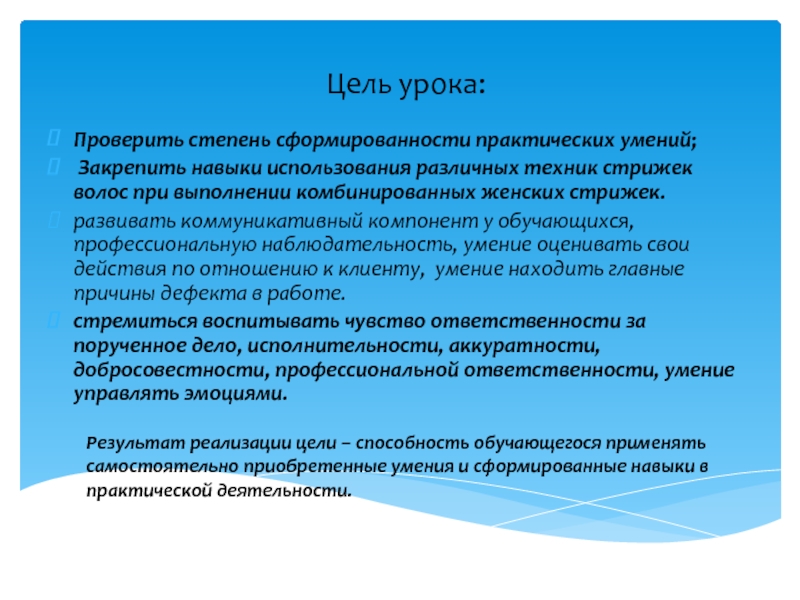 Цель урока:

Проверить степень сформированности практических умений;

Закрепить навыки использования различных техник стрижек волос при выполнении комбинированных женских стрижек.

развивать коммуникативный компонент у обучающихся, профессиональную наблюдательность, умение оценивать свои действия по отношению к клиенту, умение находить главные причины дефекта в работе.

стремиться воспитывать чувство ответственности за порученное дело, исполнительности, аккуратности, добросовестности, профессиональной ответственности, умение управлять эмоциями.

Результат реализации цели – способность обучающегося применять самостоятельно приобретенные умения и сформированные навыки в практической деятельности.